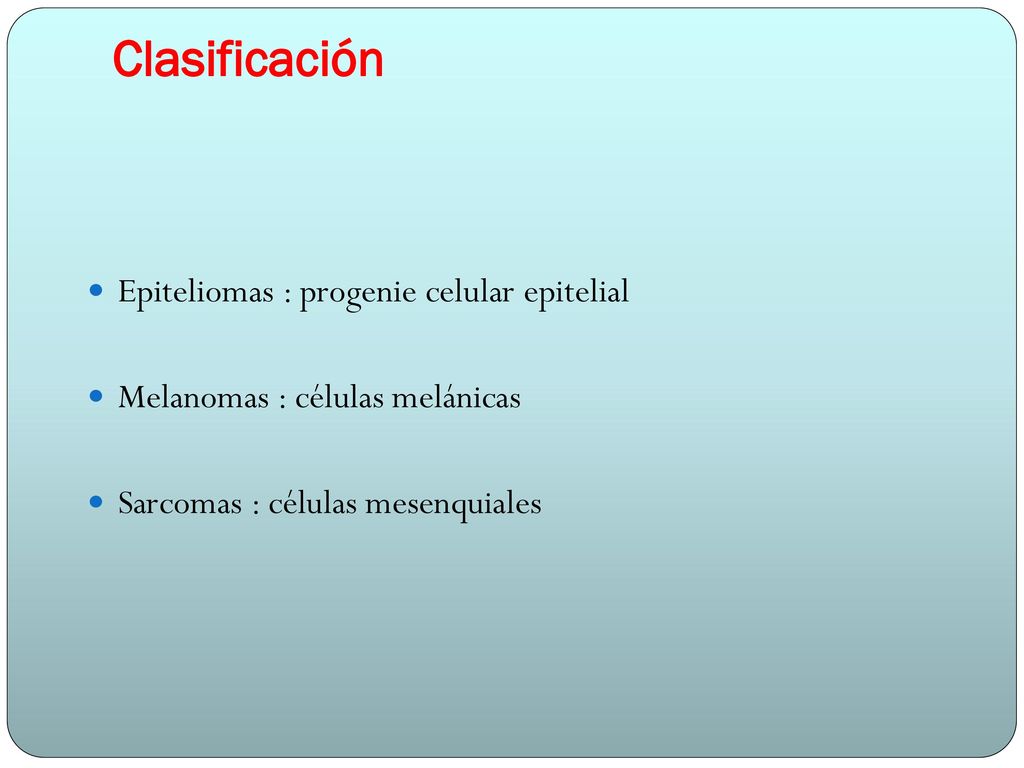 Clasificación

Epiteliomas : progenie celular epitelial

Melanomas : células melánicas

Sarcomas : células mesenquiales